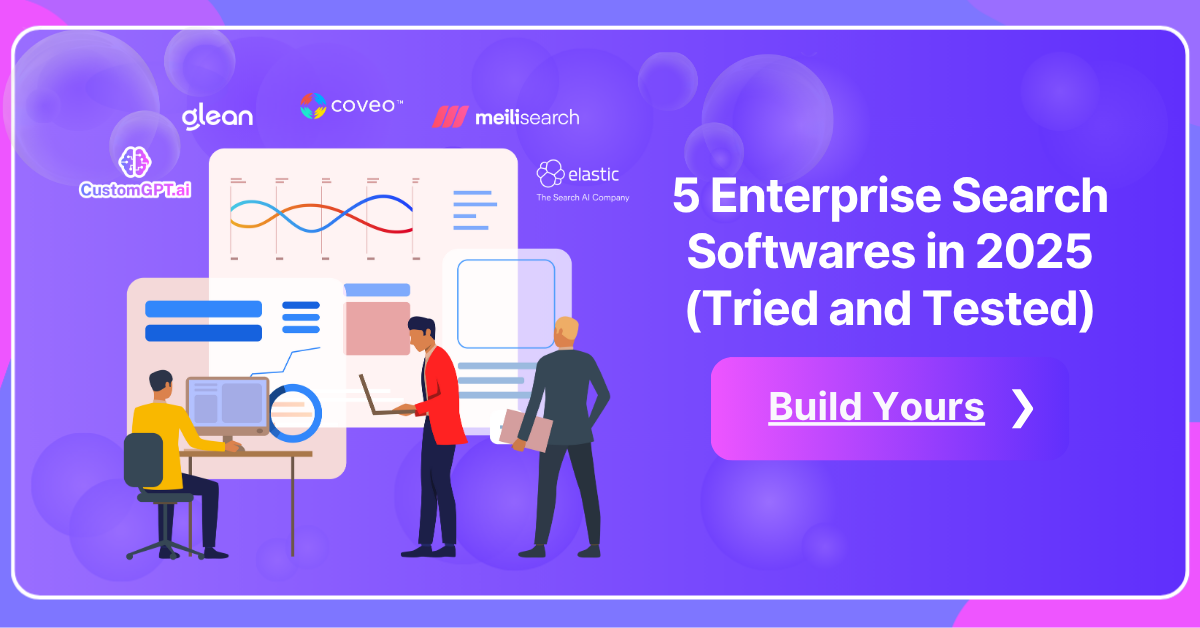 glean

coveo™

meilisearch

CustomGPT.ai

elastic
The Search AI Company

5 Enterprise Search Softwares in 2025 (Tried and Tested)

Build Yours ❯